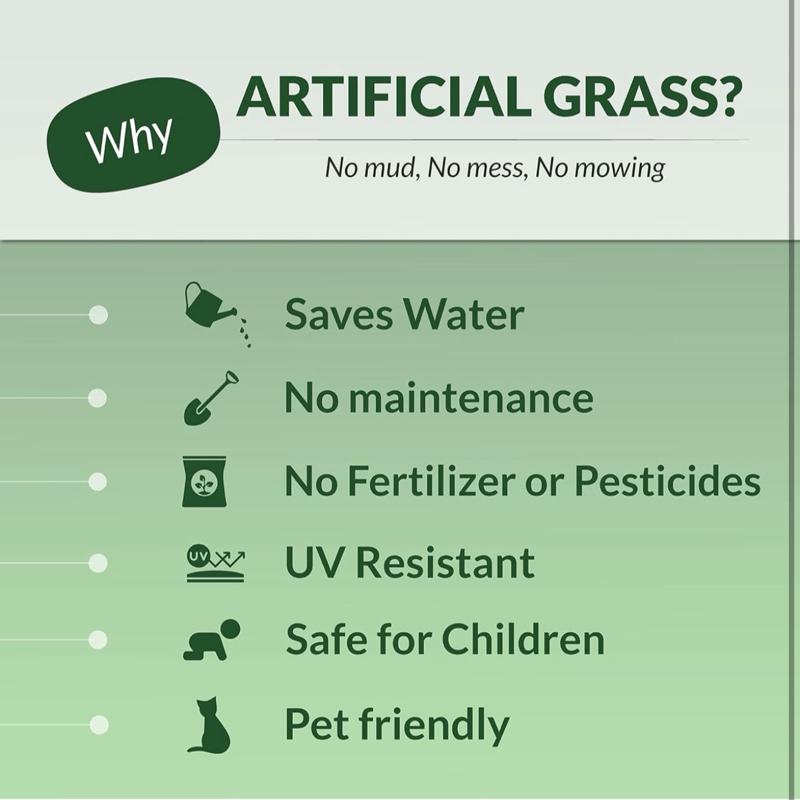 Why ARTIFICIAL GRASS?

No mud, No mess, No mowing

Saves Water

No maintenance

No Fertilizer or Pesticides

UV

UV Resistant

Safe for Children

Pet friendly